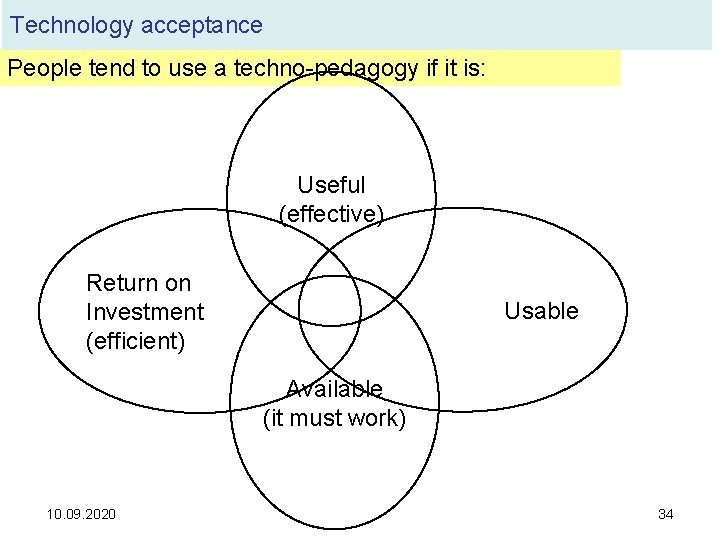 Technology acceptance

People tend to use a techno-pedagogy if it is:

Useful
(effective)

Return on
Investment
(efficient)

Usable

Available
(it must work)

10.09.2020

34